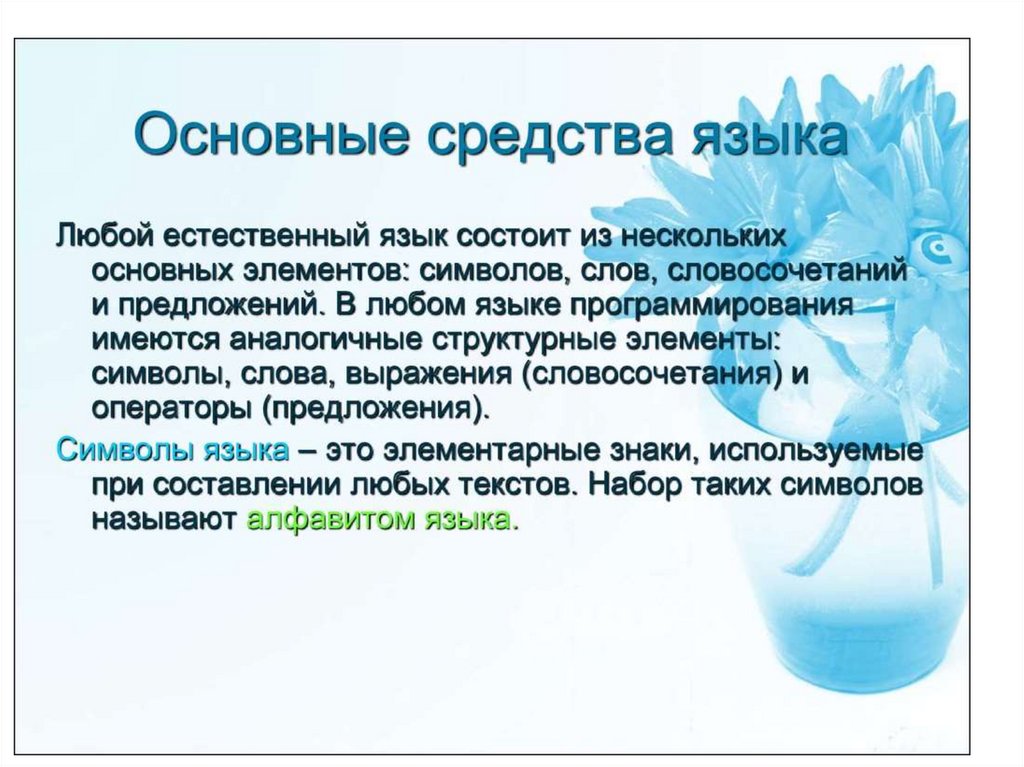 Основные средства языка

Любой естественный язык состоит из нескольких основных элементов: символов, слов, словосочетаний и предложений. В любом языке программирования имеются аналогичные структурные элементы: символы, слова, выражения (словосочетания) и операторы (предложения).

Символы языка – это элементарные знаки, используемые при составлении любых текстов. Набор таких символов называют алфавитом языка.